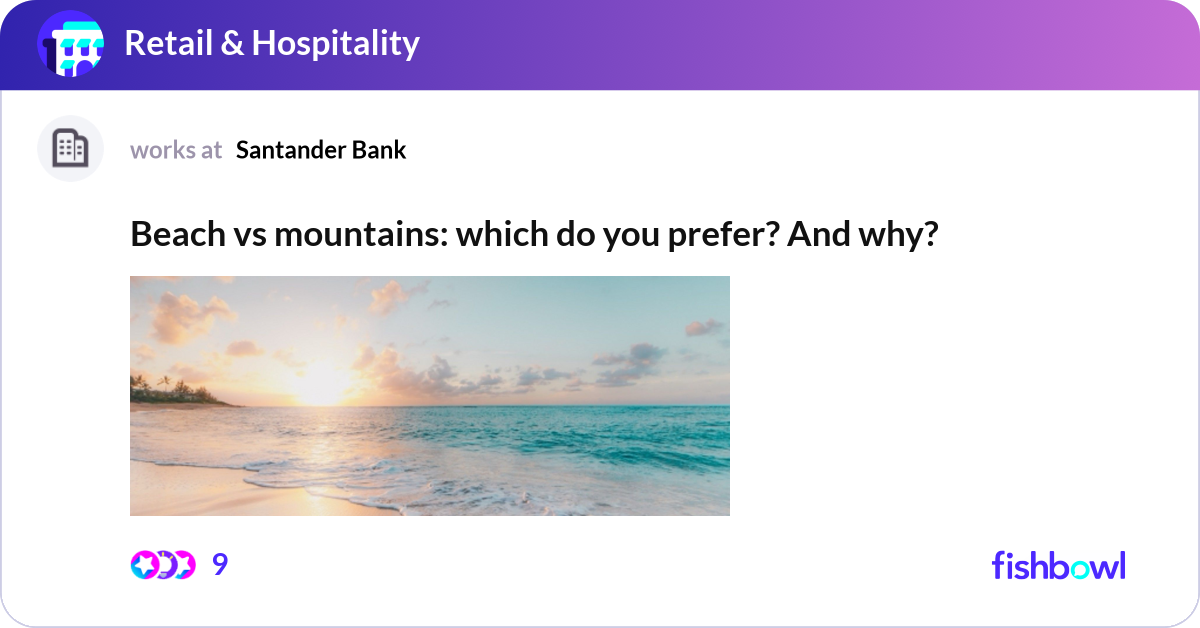 Retail & Hospitality

works at Santander Bank

Beach vs mountains: which do you prefer? And why?

9

fishbowl